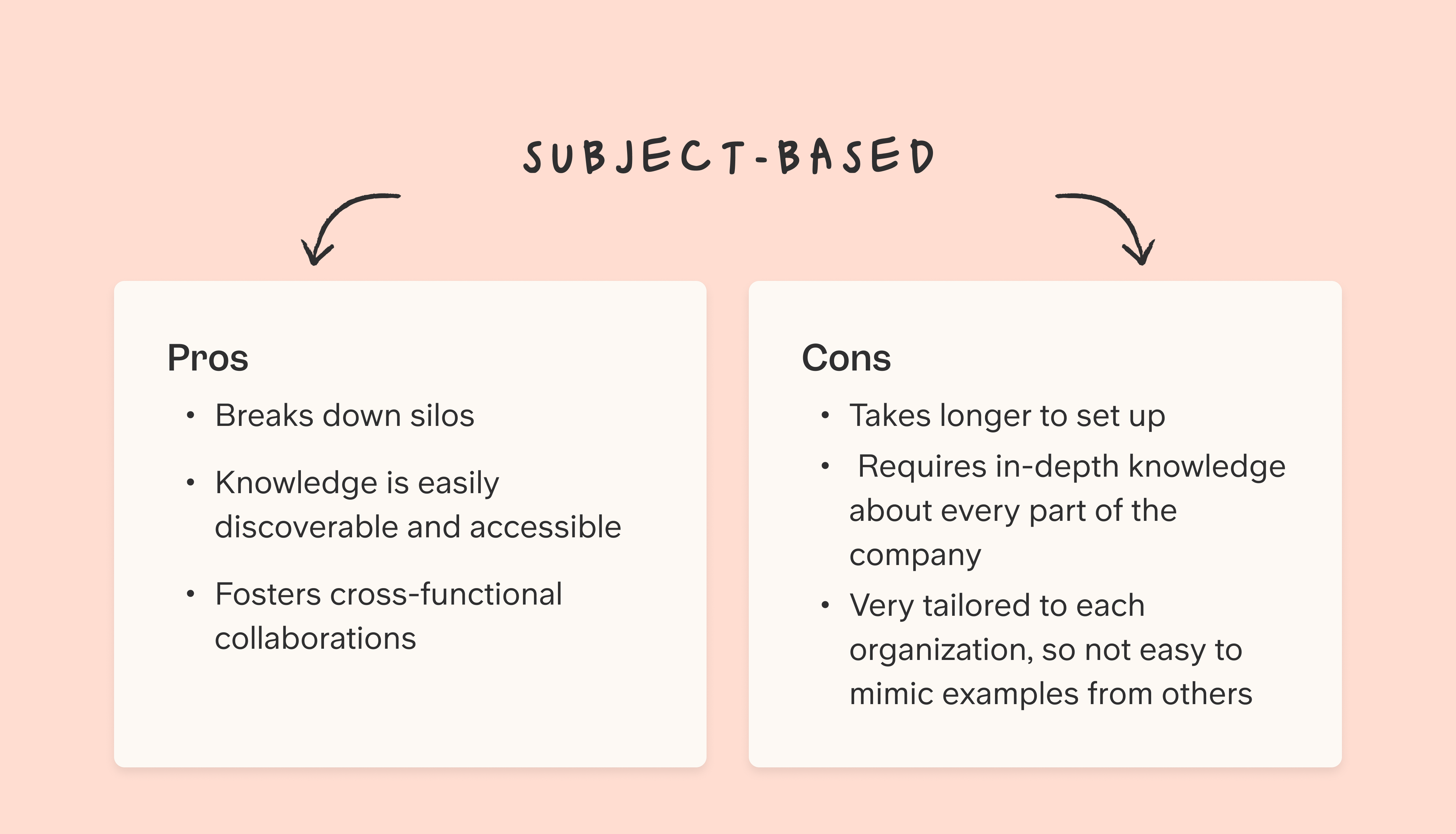 SUBJECT-BASED

Pros

• Breaks down silos

• Knowledge is easily discoverable and accessible

• Fosters cross-functional collaborations

Cons

• Takes longer to set up

• Requires in-depth knowledge about every part of the company

• Very tailored to each organization, so not easy to mimic examples from others